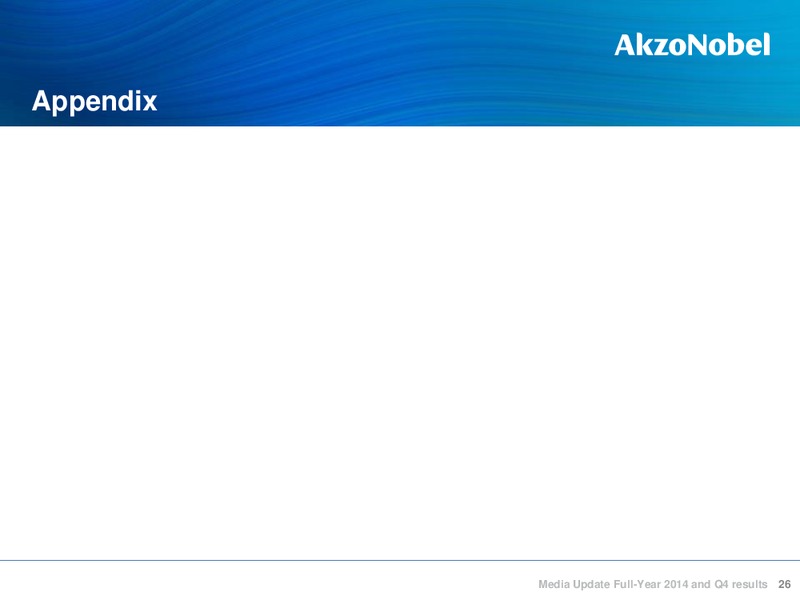 AkzoNobel

Appendix

Media Update Full-Year 2014 and Q4 results 26